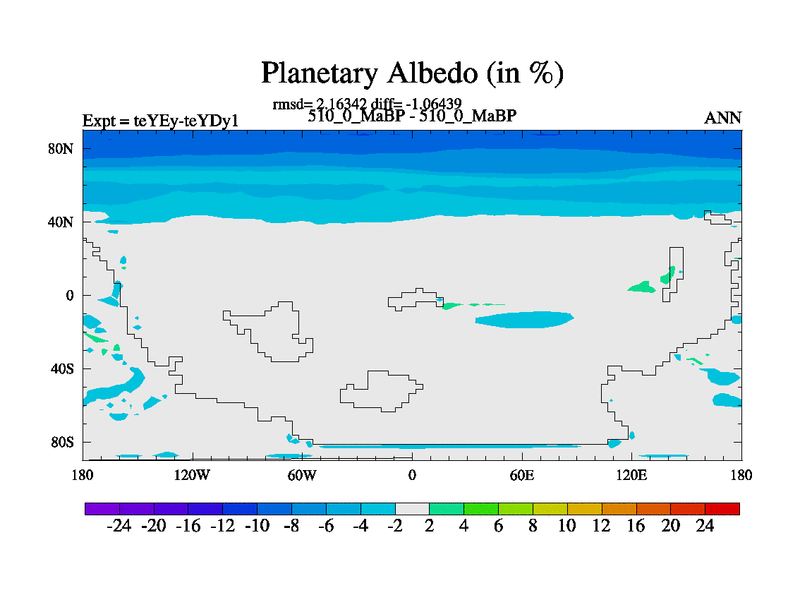 Planetary Albedo (in %)

rmsd= 2.16342 diff= -1.06439

Expt = teYEy-teYDy1

510_0_MaBP - 510_0_MaBP

ANN

80N
40N
0
40S
80S

180 120W 60W 0 60E 120E 180

-24 -20 -16 -12 -10 -8 -6 -4 -2 2 4 6 8 10 12 16 20 24